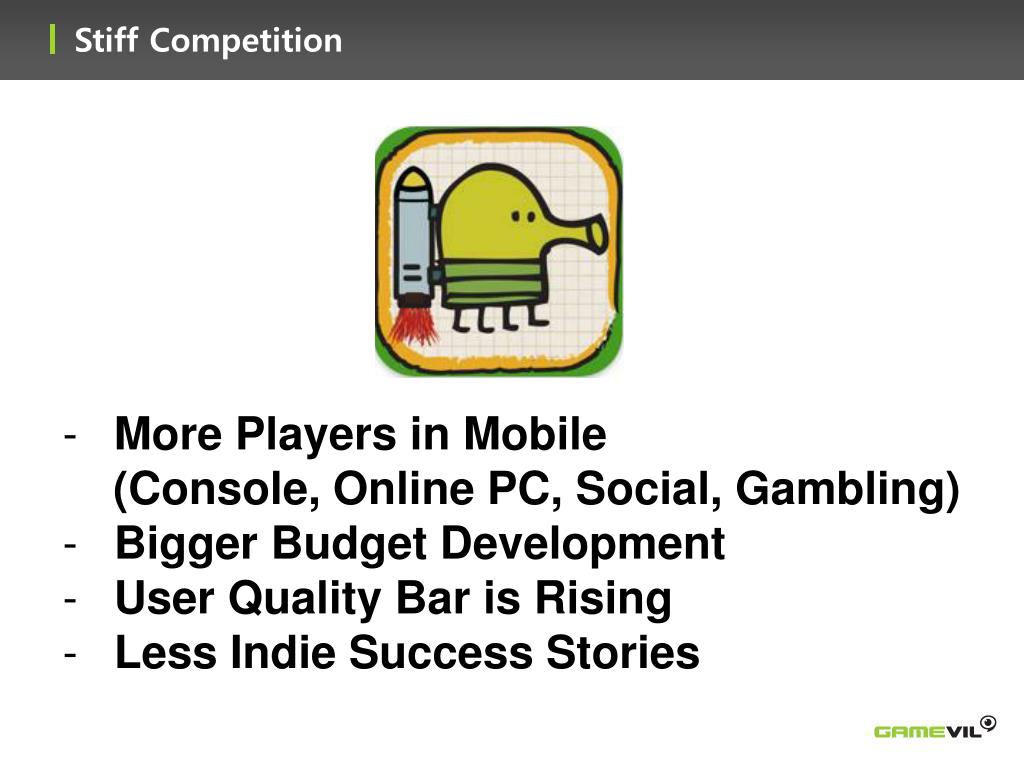 Stiff Competition

- More Players in Mobile (Console, Online PC, Social, Gambling)
- Bigger Budget Development
- User Quality Bar is Rising
- Less Indie Success Stories

GAMEVIL